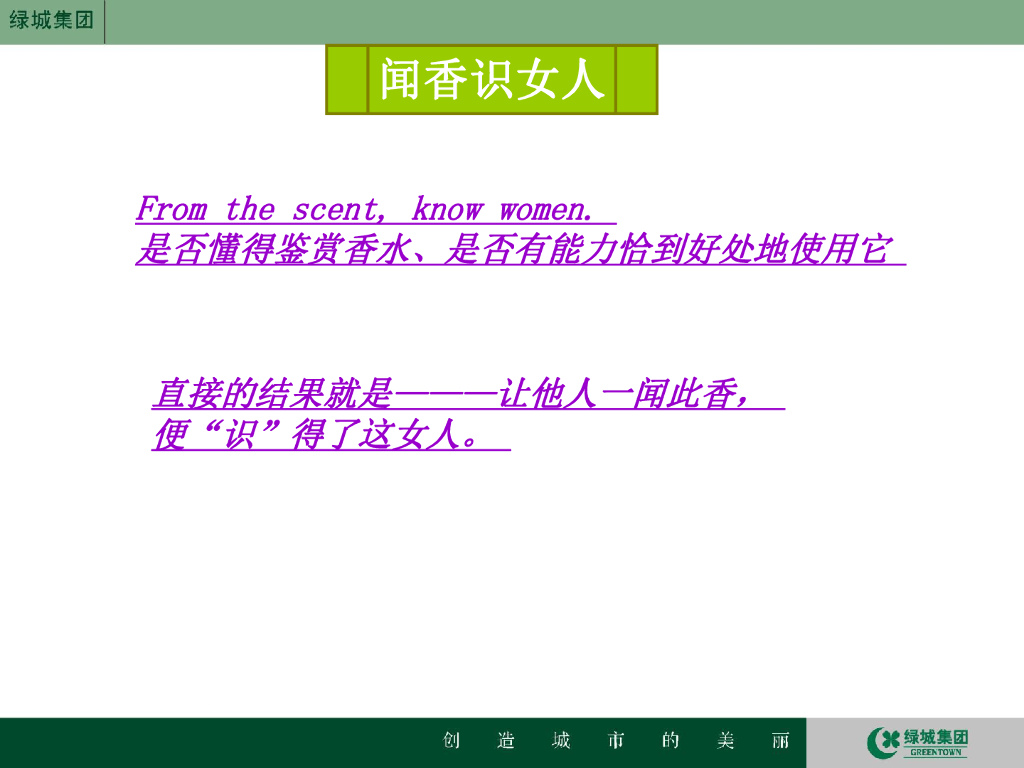 绿城集团

闻香识女人

From the scent, know women.
是否懂得鉴赏香水、是否有能力恰到好处地使用它

直接的结果就是———让他人一闻此香，便“识”得了这女人。

创 造 城 市 的 美 丽

绿城集团
GREENTOWN